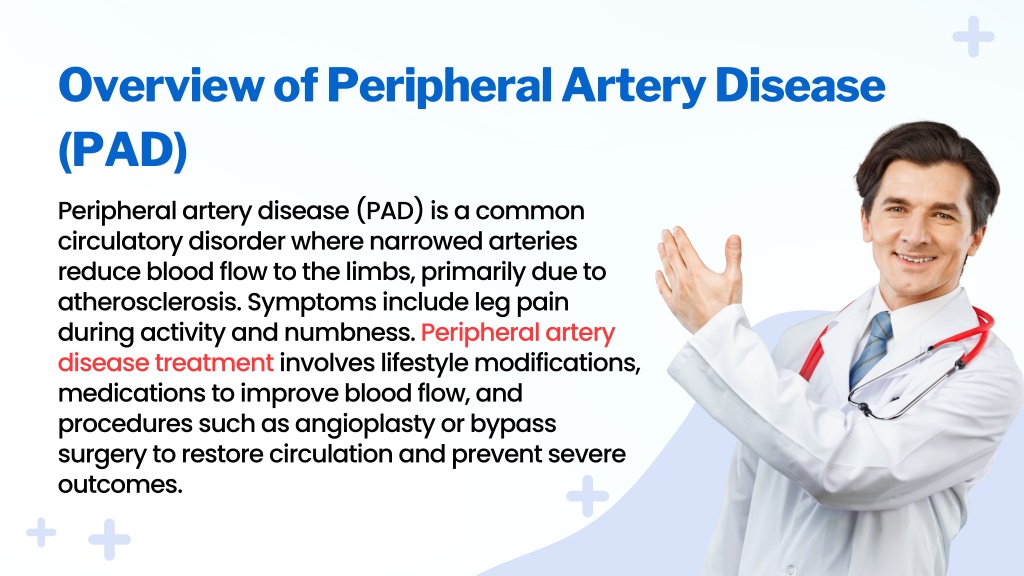 Overview of Peripheral Artery Disease (PAD)

Peripheral artery disease (PAD) is a common circulatory disorder where narrowed arteries reduce blood flow to the limbs, primarily due to atherosclerosis. Symptoms include leg pain during activity and numbness. Peripheral artery disease treatment involves lifestyle modifications, medications to improve blood flow, and procedures such as angioplasty or bypass surgery to restore circulation and prevent severe outcomes.